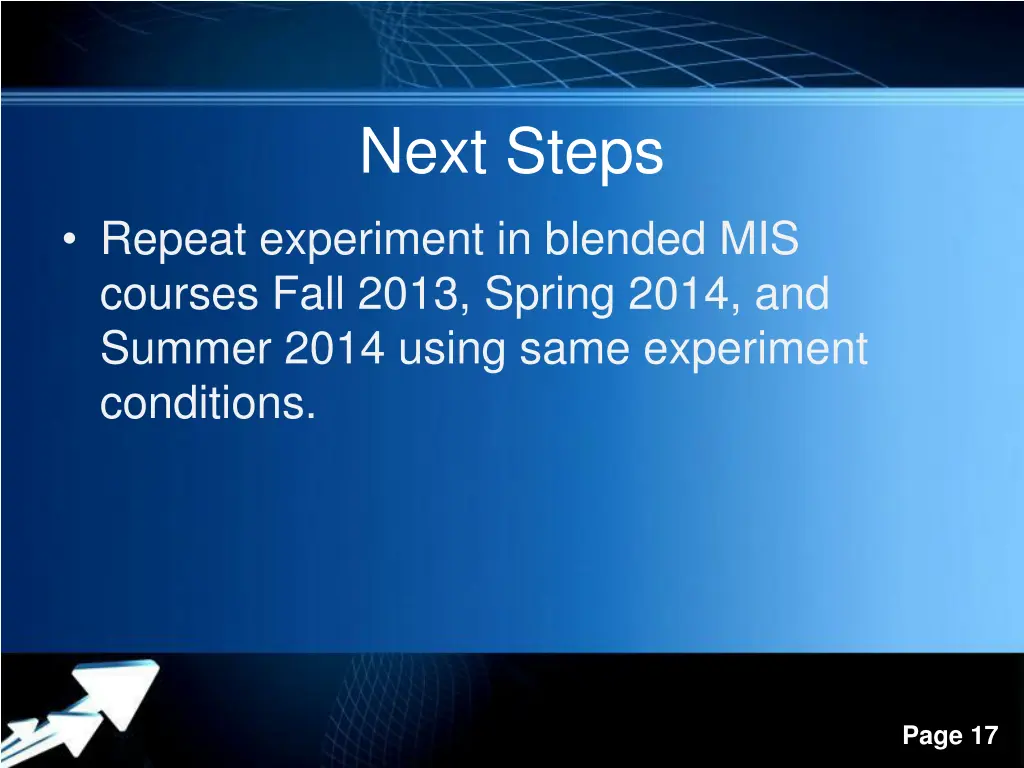 Next Steps

• Repeat experiment in blended MIS courses Fall 2013, Spring 2014, and Summer 2014 using same experiment conditions.

Page 17